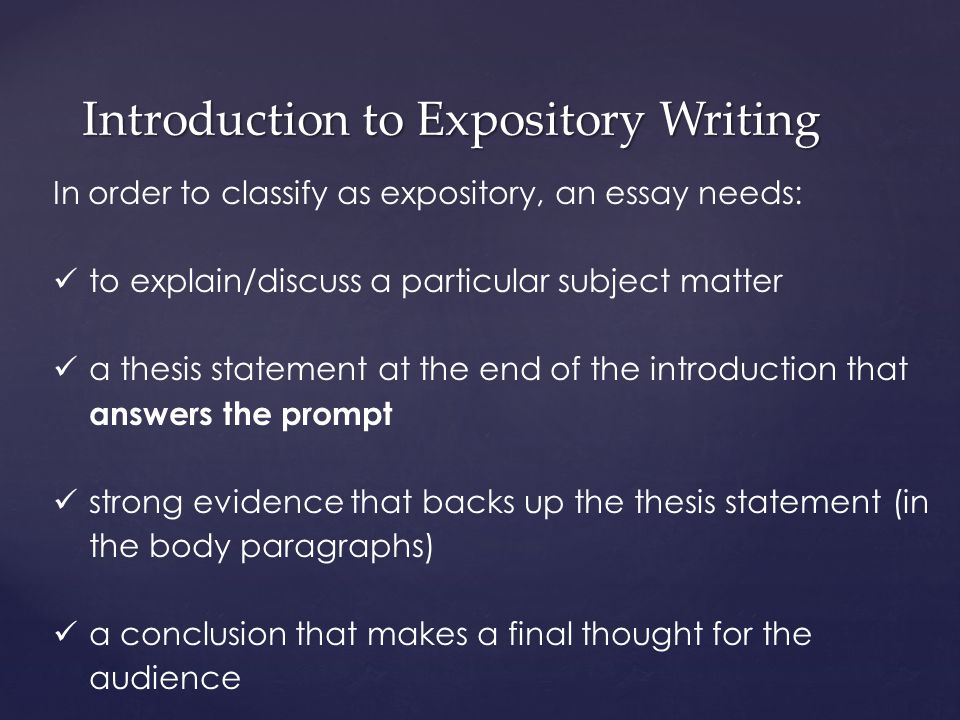 Introduction to Expository Writing

In order to classify as expository, an essay needs:

✓ to explain/discuss a particular subject matter

✓ a thesis statement at the end of the introduction that **answers the prompt**

✓ strong evidence that backs up the thesis statement (in the body paragraphs)

✓ a conclusion that makes a final thought for the audience